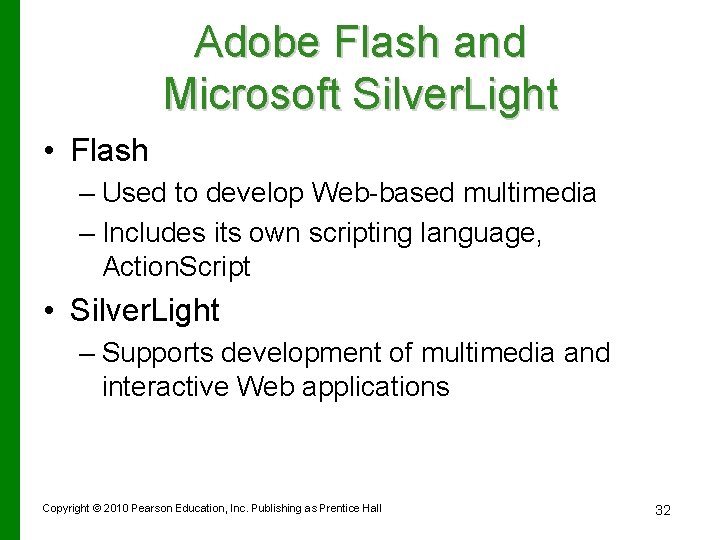 Adobe Flash and Microsoft SilverLight

• Flash
– Used to develop Web-based multimedia
– Includes its own scripting language, ActionScript

• SilverLight
– Supports development of multimedia and interactive Web applications

Copyright © 2010 Pearson Education, Inc. Publishing as Prentice Hall

32